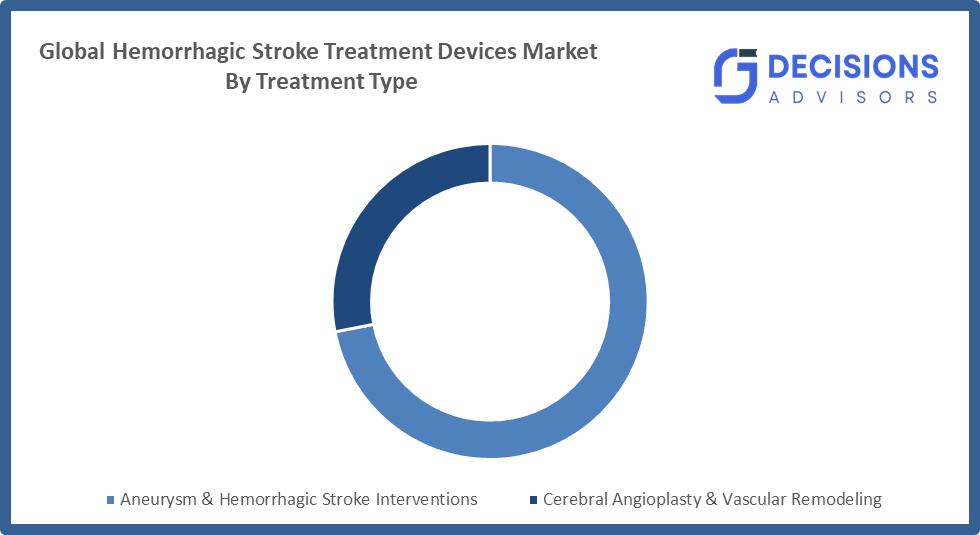 Global Hemorrhagic Stroke Treatment Devices Market
By Treatment Type

DECISIONS
ADVISORS

Aneurysm & Hemorrhagic Stroke Interventions
Cerebral Angioplasty & Vascular Remodeling